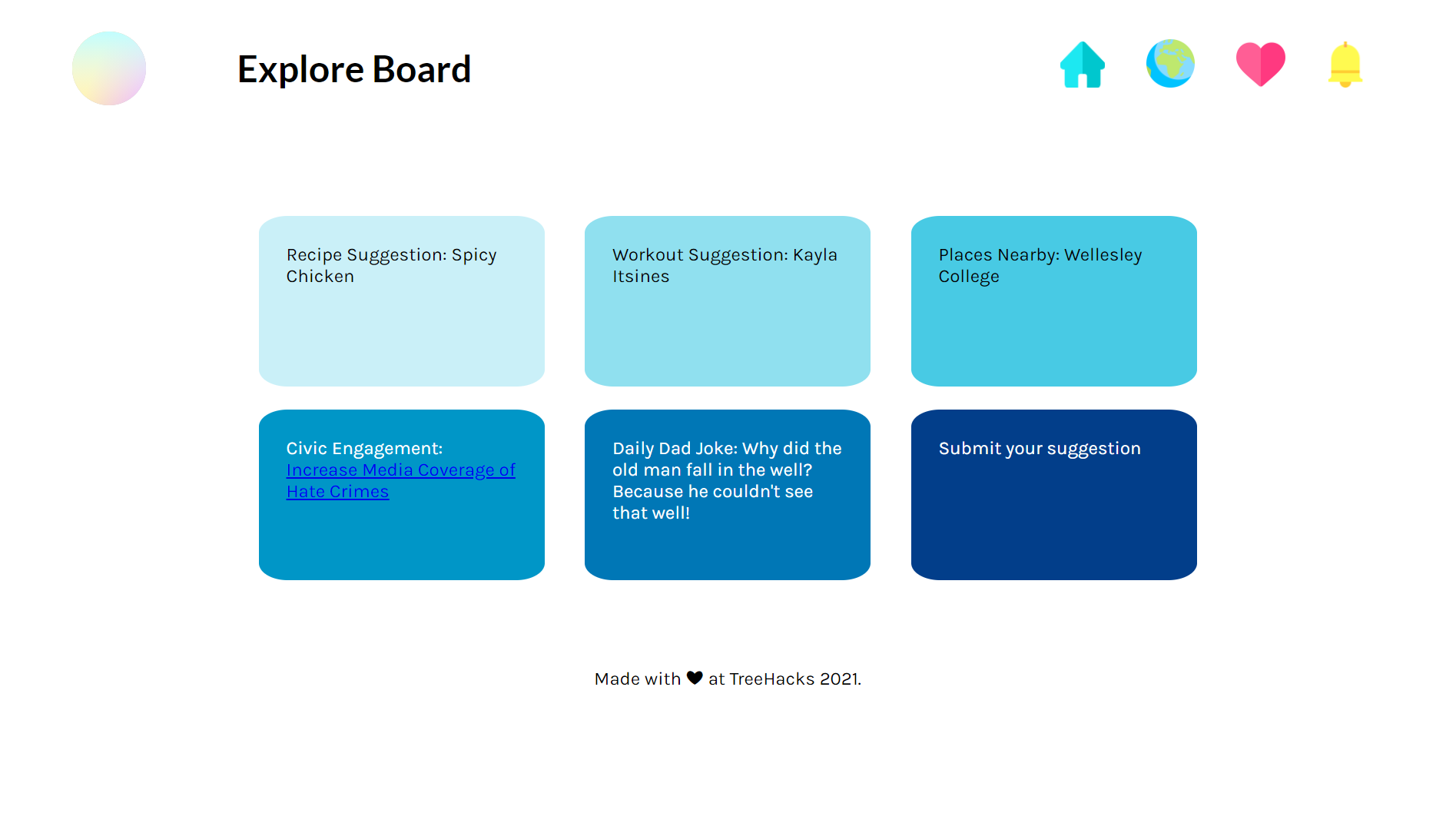 Explore Board

Recipe Suggestion: Spicy Chicken

Workout Suggestion: Kayla Itsines

Places Nearby: Wellesley College

Civic Engagement: Increase Media Coverage of Hate Crimes

Daily Dad Joke: Why did the old man fall in the well? Because he couldn't see that well!

Submit your suggestion

Made with ♥ at TreeHacks 2021.